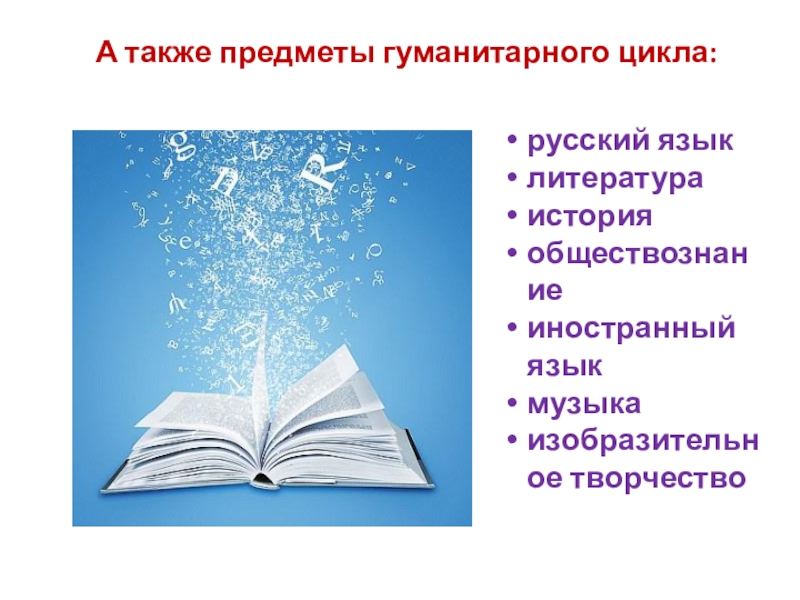 А также предметы гуманитарного цикла:

• русский язык
• литература
• история
• обществознание
• иностранный язык
• музыка
• изобразительное творчество